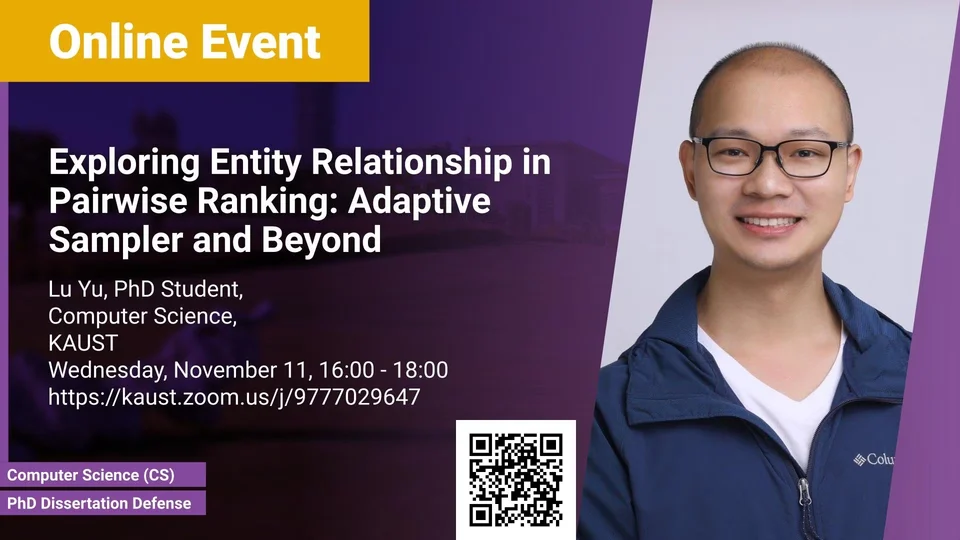 Online Event

Exploring Entity Relationship in Pairwise Ranking: Adaptive Sampler and Beyond

Lu Yu, PhD Student,
Computer Science,
KAUST
Wednesday, November 11, 16:00 - 18:00
https://kaust.zoom.us/j/9777029647

Computer Science (CS)
PhD Dissertation Defense

Colu